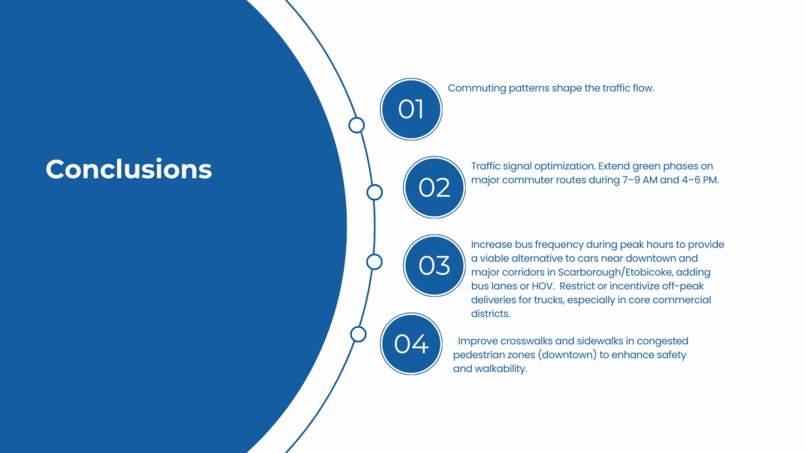 Conclusions

01

Commuting patterns shape the traffic flow.

02

Traffic signal optimization. Extend green phases on major commuter routes during 7–9 AM and 4–6 PM.

03

Increase bus frequency during peak hours to provide a viable alternative to cars near downtown and major corridors in Scarborough/Etobicoke, adding bus lanes or HOV. Restrict or incentivize off-peak deliveries for trucks, especially in core commercial districts.

04

Improve crosswalks and sidewalks in congested pedestrian zones (downtown) to enhance safety and walkability.